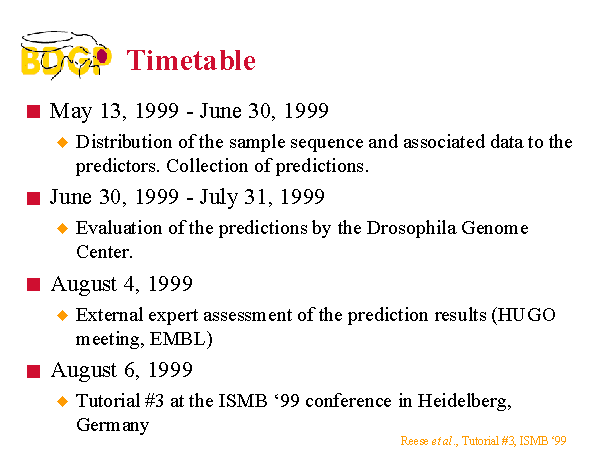 BDGP Timetable

May 13, 1999 - June 30, 1999

Distribution of the sample sequence and associated data to the predictors. Collection of predictions.

June 30, 1999 - July 31, 1999

Evaluation of the predictions by the Drosophila Genome Center.

August 4, 1999

External expert assessment of the prediction results (HUGO meeting, EMBL)

August 6, 1999

Tutorial #3 at the ISMB ‘99 conference in Heidelberg, Germany

Reese et al., Tutorial #3, ISMB ‘99